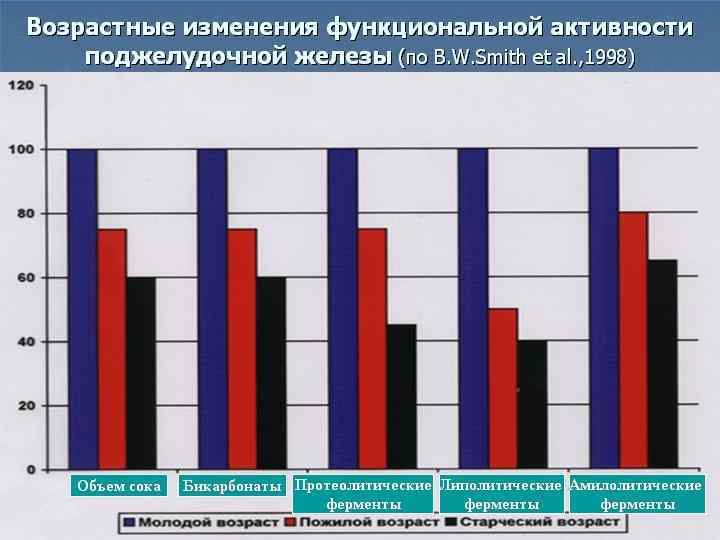 Возрастные изменения функциональной активности поджелудочной железы (по B.W.Smith et al.,1998)

120
100
80
60
40
20
0

Объем сока
Бикарбонаты
Протеолитические ферменты
Липолитические ферменты
Амилолитические ферменты

Молодой возраст Пожилой возраст Старческий возраст